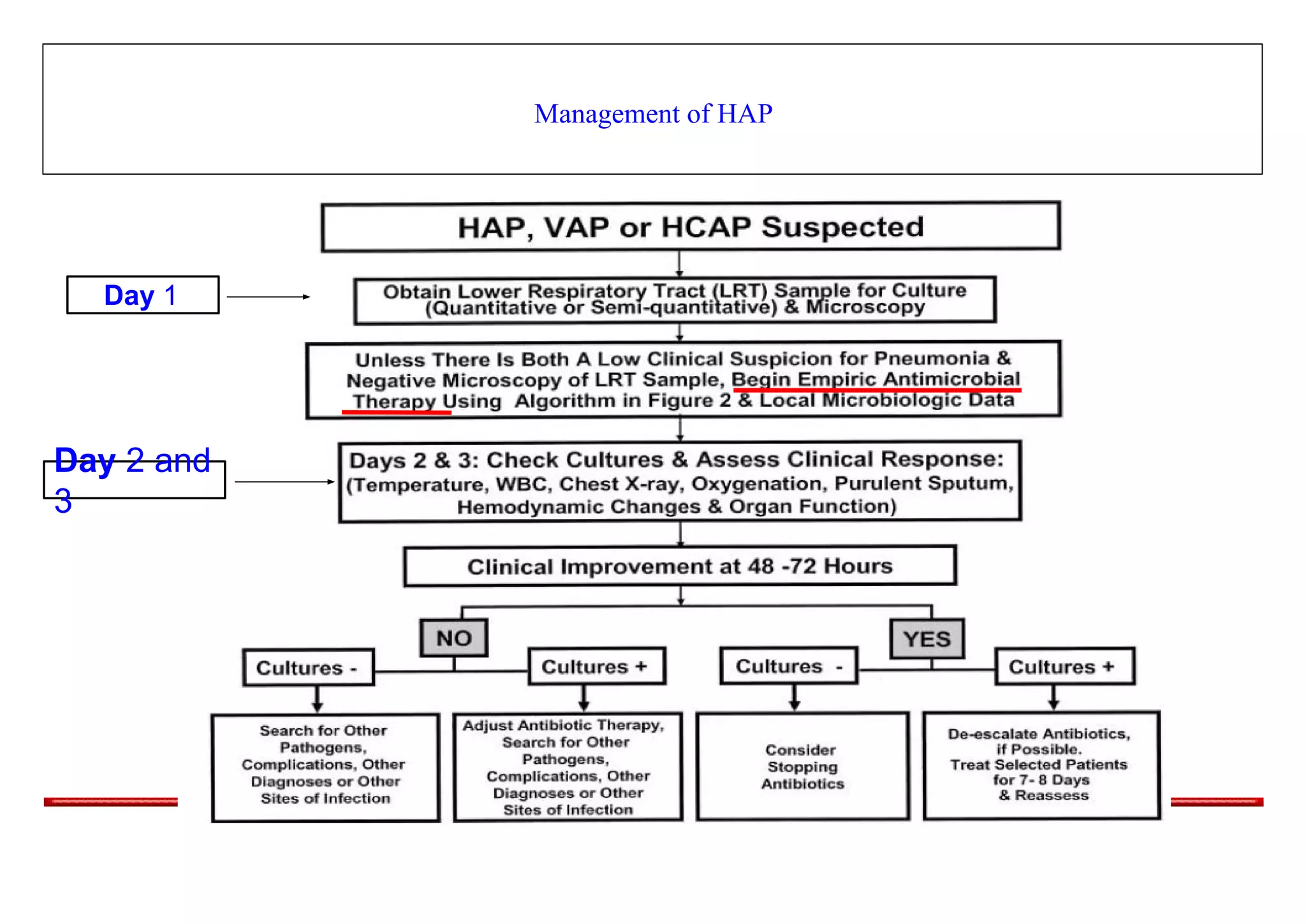 Management of HAP

HAP, VAP or HCAP Suspected

Day 1

Obtain Lower Respiratory Tract (LRT) Sample for Culture (Quantitative or Semi-quantitative) & Microscopy

Unless There Is Both A Low Clinical Suspicion for Pneumonia & Negative Microscopy of LRT Sample, Begin Empiric Antimicrobial Therapy Using Algorithm in Figure 2 & Local Microbiologic Data

Day 2 and 3

Days 2 & 3: Check Cultures & Assess Clinical Response: (Temperature, WBC, Chest X-ray, Oxygenation, Purulent Sputum, Hemodynamic Changes & Organ Function)

Clinical Improvement at 48 -72 Hours

NO

YES

Cultures -

Cultures +

Cultures -

Cultures +

Search for Other Pathogens, Complications, Other Diagnoses or Other Sites of Infection

Adjust Antibiotic Therapy, Search for Other Pathogens, Complications, Other Diagnoses or Other Sites of Infection

Consider Stopping Antibiotics

De-escalate Antibiotics, if Possible. Treat Selected Patients for 7- 8 Days & Reassess